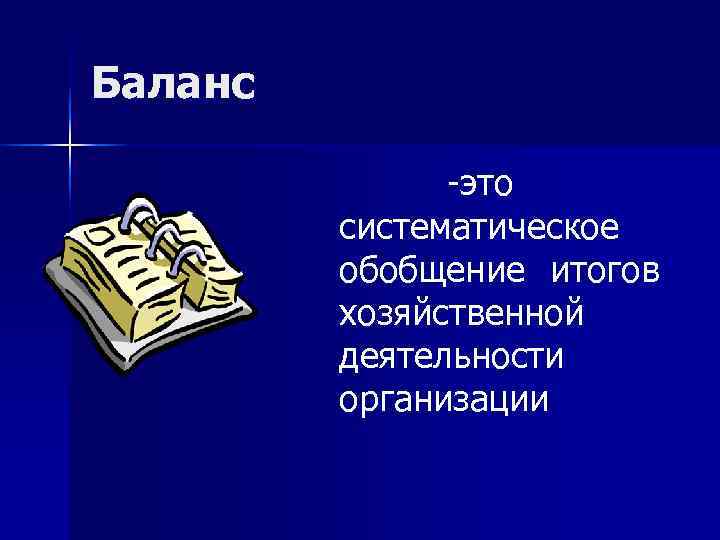 Баланс

-это систематическое обобщение итогов хозяйственной деятельности организации